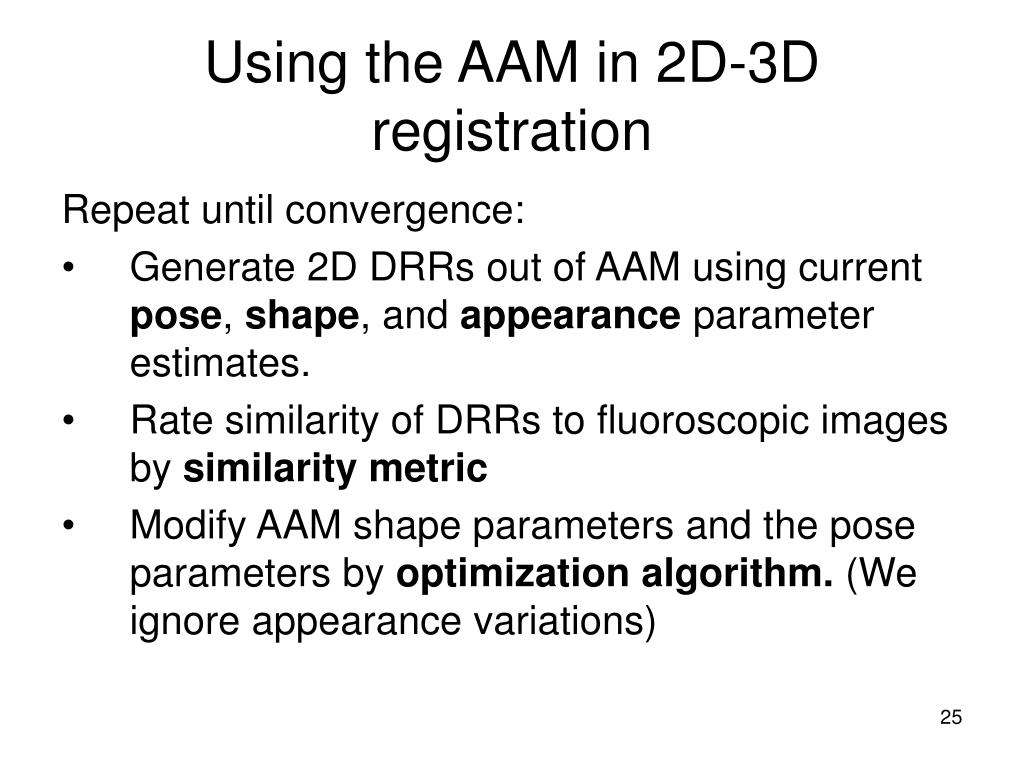 Using the AAM in 2D-3D registration

Repeat until convergence:

• Generate 2D DRRs out of AAM using current pose, shape, and appearance parameter estimates.

• Rate similarity of DRRs to fluoroscopic images by similarity metric

• Modify AAM shape parameters and the pose parameters by optimization algorithm. (We ignore appearance variations)

25